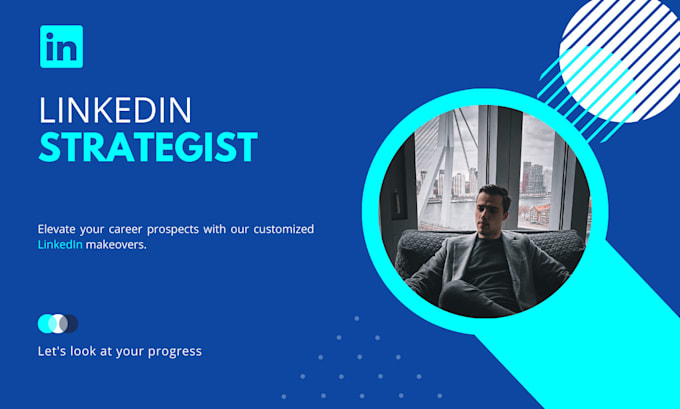 in

LINKEDIN
STRATEGIST

Elevate your career prospects with our customized LinkedIn makeovers.

Let's look at your progress